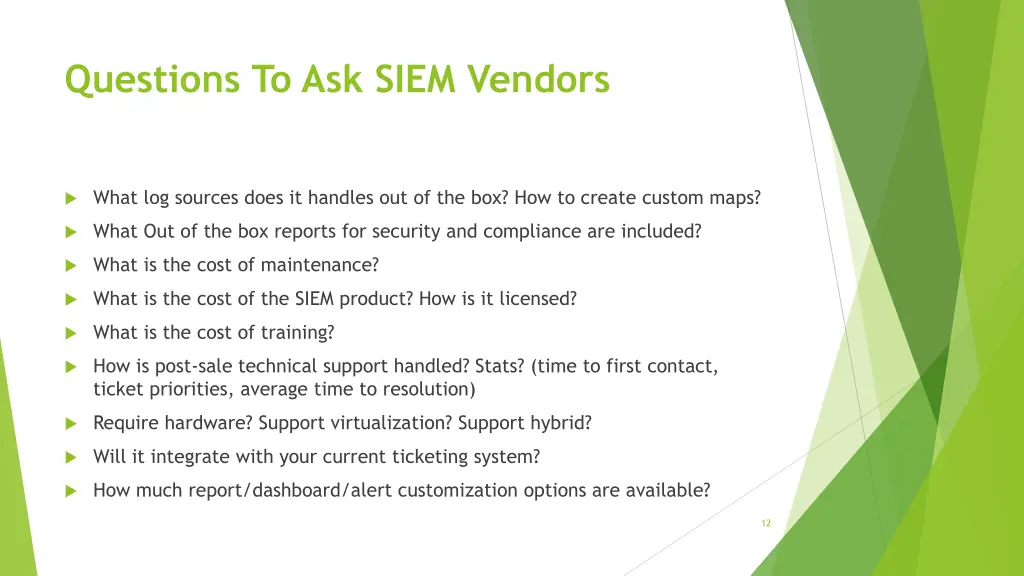 Questions To Ask SIEM Vendors

What log sources does it handles out of the box? How to create custom maps?

What Out of the box reports for security and compliance are included?

What is the cost of maintenance?

What is the cost of the SIEM product? How is it licensed?

What is the cost of training?

How is post-sale technical support handled? Stats? (time to first contact, ticket priorities, average time to resolution)

Require hardware? Support virtualization? Support hybrid?

Will it integrate with your current ticketing system?

How much report/dashboard/alert customization options are available?

12